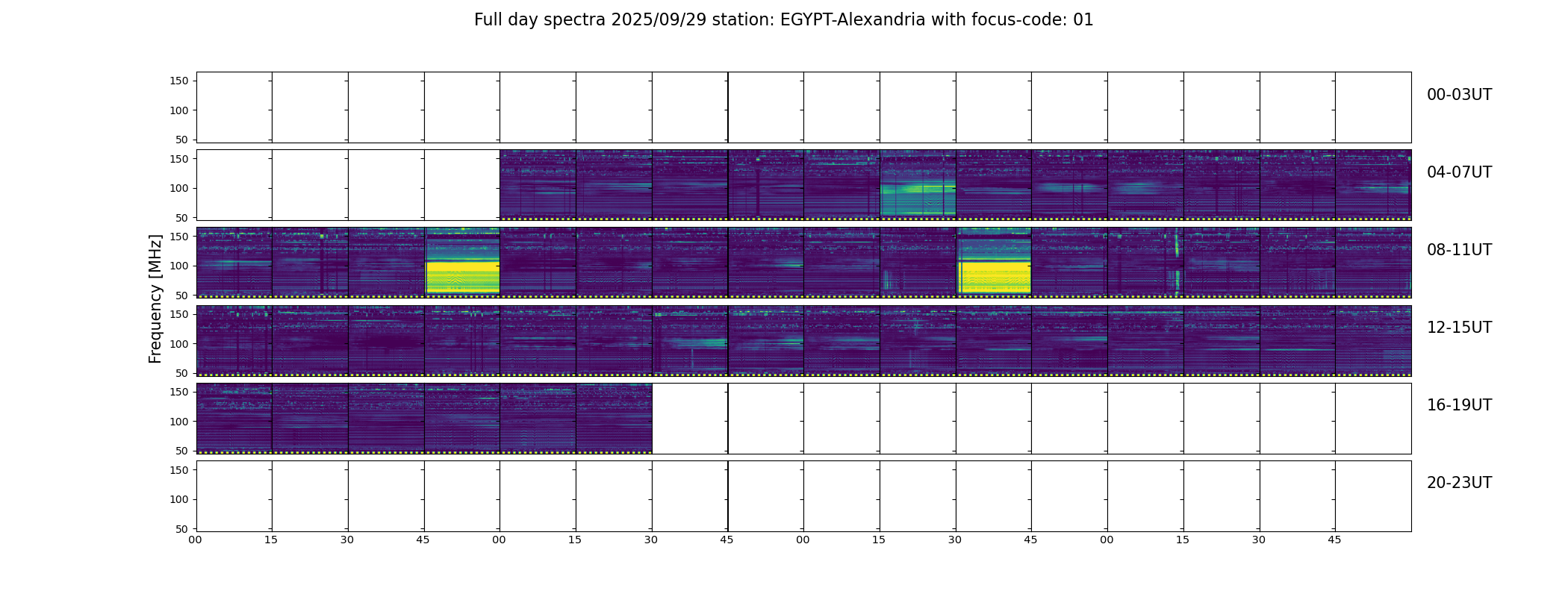 Full day spectra 2025/09/29 station: EGYPT-Alexandria with focus-code: 01

Frequency [MHz]

150
100
50
00-03UT

150
100
50
04-07UT

150
100
50
08-11UT

150
100
50
12-15UT

150
100
50
16-19UT

150
100
50
20-23UT

00 15 30 45 00 15 30 45 00 15 30 45 00 15 30 45